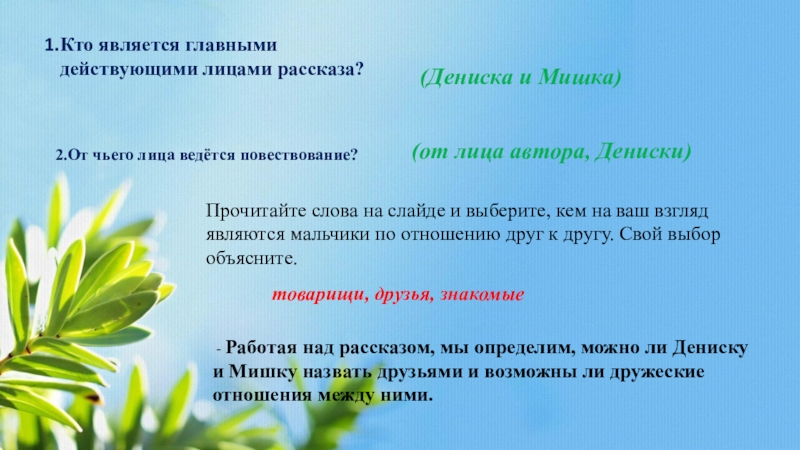 1.Кто является главными действующими лицами рассказа?

(Дениска и Мишка)

2.От чьего лица ведётся повествование?

(от лица автора, Дениски)

Прочитайте слова на слайде и выберите, кем на ваш взгляд являются мальчики по отношению друг к другу. Свой выбор объясните.

товарищи, друзья, знакомые

- Работая над рассказом, мы определим, можно ли Дениску и Мишку назвать друзьями и возможны ли дружеские отношения между ними.